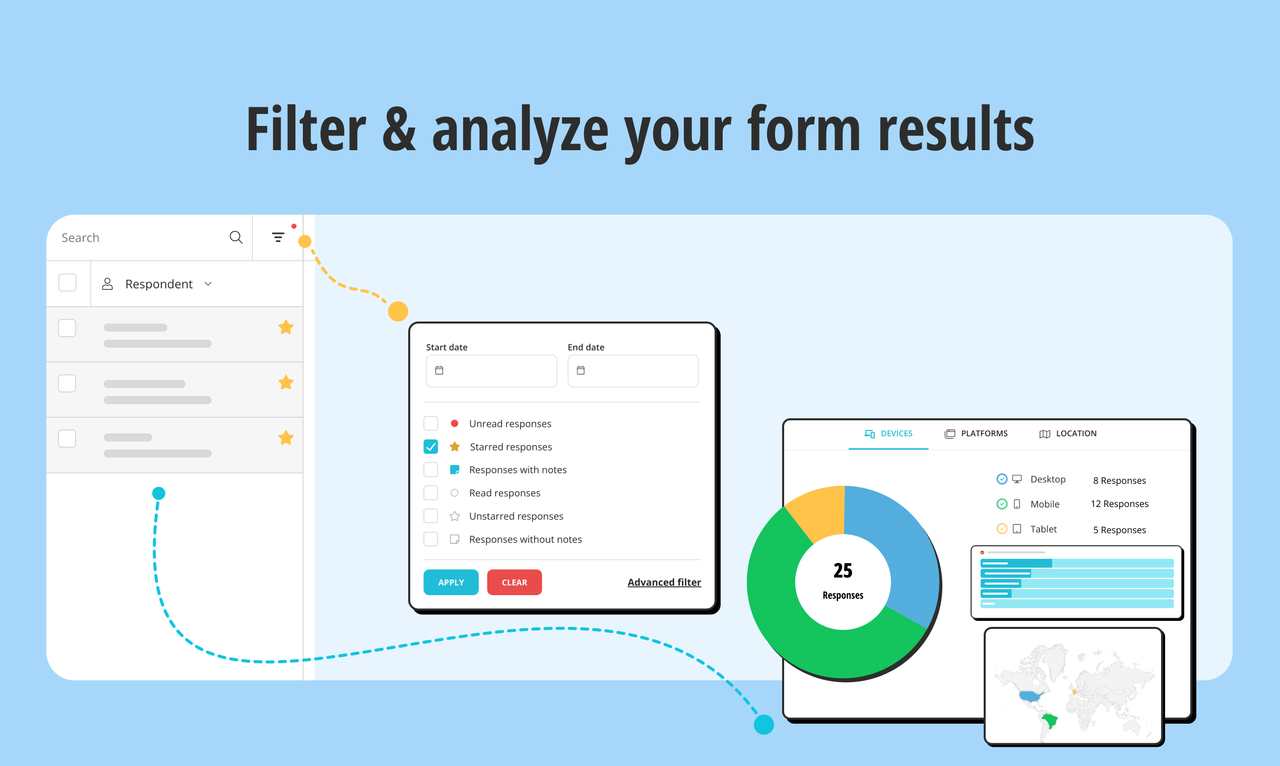 Filter & analyze your form results

Search

Respondent

Start date

End date

Unread responses

Starred responses

Responses with notes

Read responses

Unstarred responses

Responses without notes

APPLY

CLEAR

Advanced filter

DEVICES

PLATFORMS

LOCATION

Desktop 8 Responses

Mobile 12 Responses

Tablet 5 Responses

25

Responses